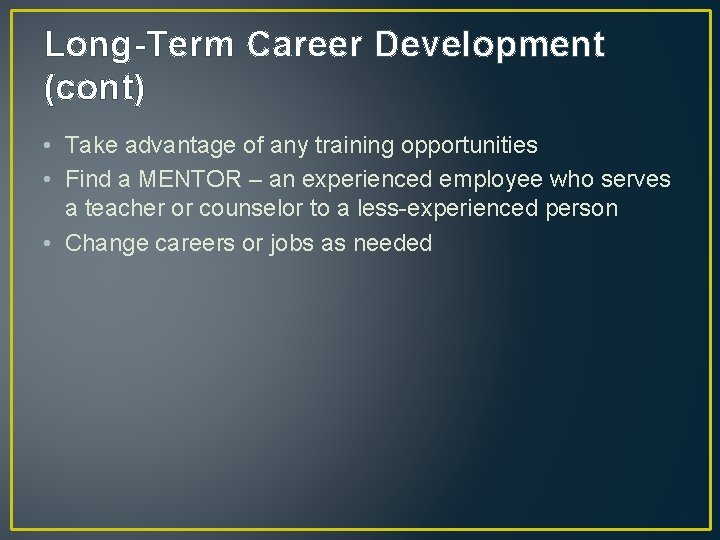 Long-Term Career Development (cont)

• Take advantage of any training opportunities
• Find a MENTOR – an experienced employee who serves a teacher or counselor to a less-experienced person
• Change careers or jobs as needed